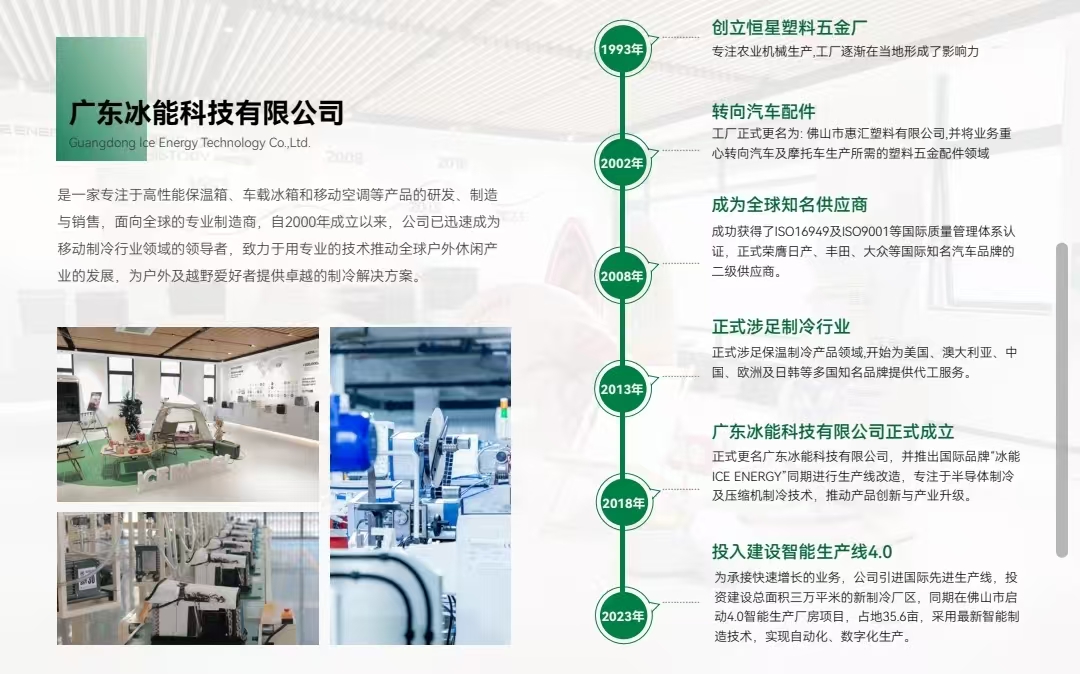 广东冰能科技有限公司
Guangdong Ice Energy Technology Co.,Ltd.

是一家专注于高性能保温箱、车载冰箱和移动空调等产品的研发、制造与销售，面向全球的专业制造商，自2000年成立以来，公司已迅速成为移动制冷行业领域的领导者，致力于用专业的技术推动全球户外休闲产业的发展，为户外及越野爱好者提供卓越的制冷解决方案。

1993年
创立恒星塑料五金厂
专注农业机械生产,工厂逐渐在当地形成了影响力

2002年
转向汽车配件
工厂正式更名为: 佛山市惠汇塑料有限公司,并将业务重心转向汽车及摩托车生产所需的塑料五金配件领域

2008年
成为全球知名供应商
成功获得了ISO16949及ISO9001等国际质量管理体系认证，正式荣膺日产、丰田、大众等国际知名汽车品牌的二级供应商。

2013年
正式涉足制冷行业
正式涉足保温制冷产品领域,开始为美国、澳大利亚、中国、欧洲及日韩等多国知名品牌提供代工服务。

2018年
广东冰能科技有限公司正式成立
正式更名广东冰能科技有限公司，并推出国际品牌"冰能ICE ENERGY"同期进行生产线改造，专注于半导体制冷及压缩机制冷技术，推动产品创新与产业升级。

2023年
投入建设智能生产线4.0
为承接快速增长的业务，公司引进国际先进生产线，投资建设总面积三万平米的新制冷厂区，同期在佛山市启动4.0智能生产厂房项目，占地35.6亩，采用最新智能制造技术，实现自动化、数字化生产。